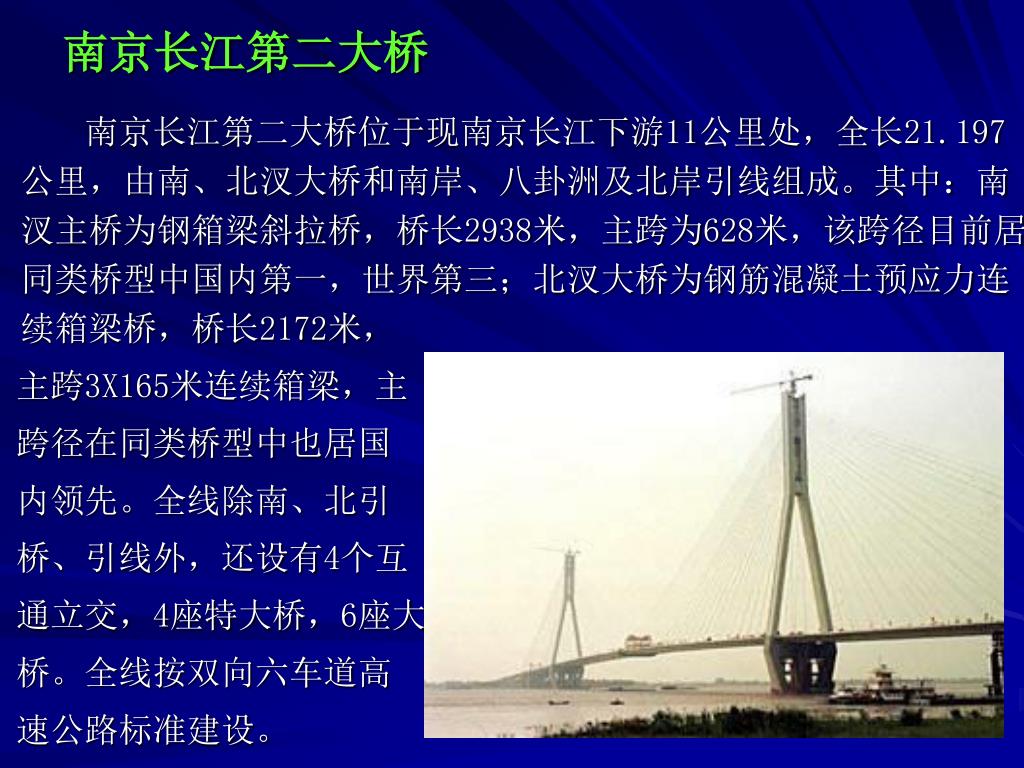 南京长江第二大桥

南京长江第二大桥位于现南京长江下游11公里处，全长21.197公里，由南、北汊大桥和南岸、八卦洲及北岸引线组成。其中：南汊主桥为钢箱梁斜拉桥，桥长2938米，主跨为628米，该跨径目前居同类桥型中国内第一，世界第三；北汊大桥为钢筋混凝土预应力连续箱梁桥，桥长2172米，主跨3X165米连续箱梁，主跨径在同类桥型中也居国内领先。全线除南、北引桥、引线外，还设有4个互通立交，4座特大桥，6座大桥。全线按双向六车道高速公路标准建设。